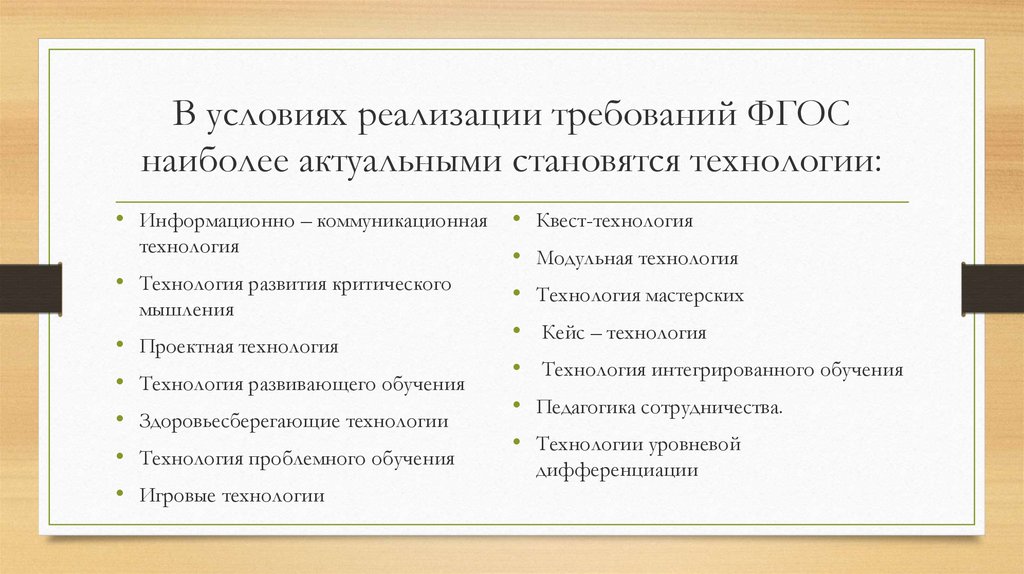 В условиях реализации требований ФГОС наиболее актуальными становятся технологии:

• Информационно – коммуникационная технология
• Технология развития критического мышления
• Проектная технология
• Технология развивающего обучения
• Здоровьесберегающие технологии
• Технология проблемного обучения
• Игровые технологии

• Квест-технология
• Модульная технология
• Технология мастерских
• Кейс – технология
• Технология интегрированного обучения
• Педагогика сотрудничества.
• Технологии уровневой дифференциации